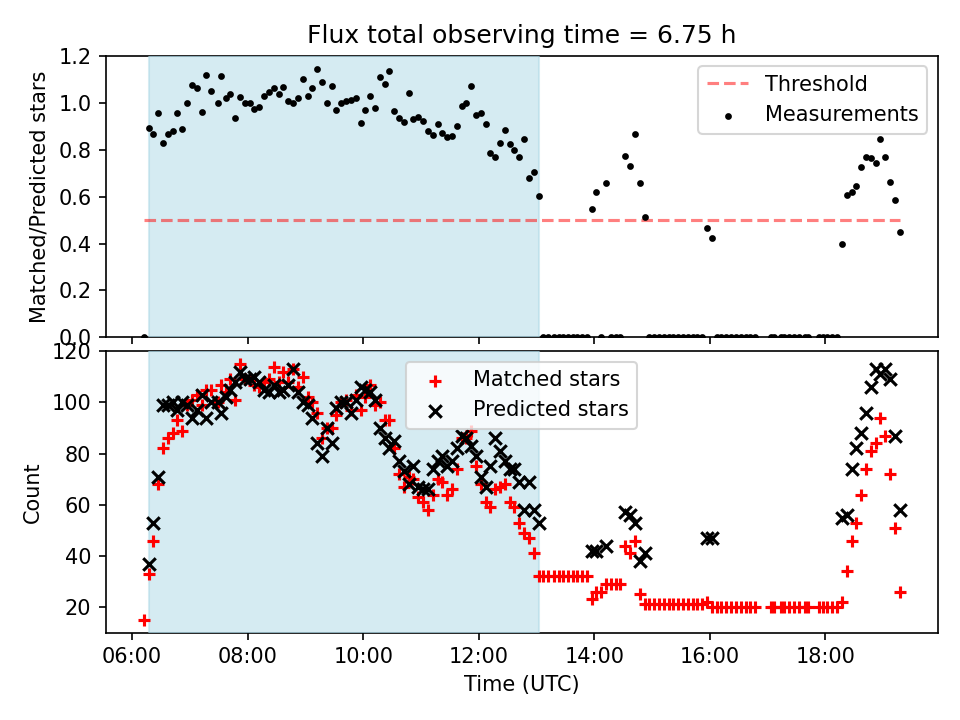 Flux total observing time = 6.75 h

Matched/Predicted stars

1.2
1.0
0.8
0.6
0.4
0.2
0.0

Threshold
Measurements

Count

120
100
80
60
40
20

Matched stars
Predicted stars

06:00 08:00 10:00 12:00 14:00 16:00 18:00

Time (UTC)